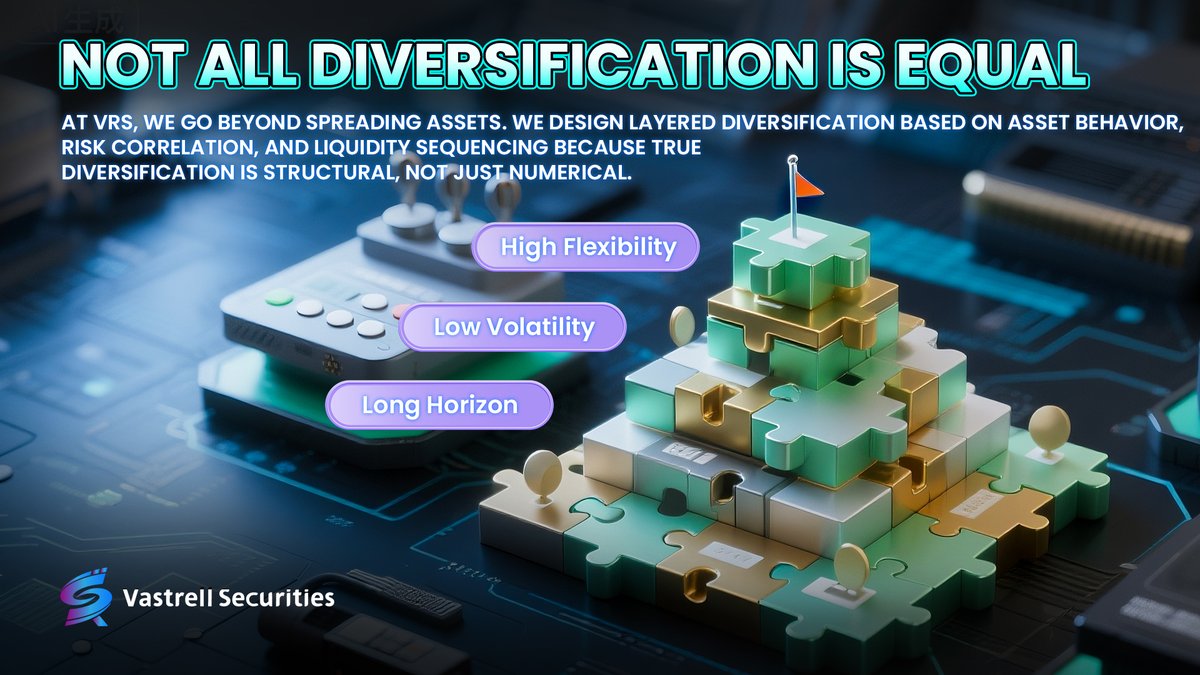 NOT ALL DIVERSIFICATION IS EQUAL

AT VRS, WE GO BEYOND SPREADING ASSETS. WE DESIGN LAYERED DIVERSIFICATION BASED ON ASSET BEHAVIOR, RISK CORRELATION, AND LIQUIDITY SEQUENCING BECAUSE TRUE DIVERSIFICATION IS STRUCTURAL, NOT JUST NUMERICAL.

High Flexibility

Low Volatility

Long Horizon

Vastrell Securities